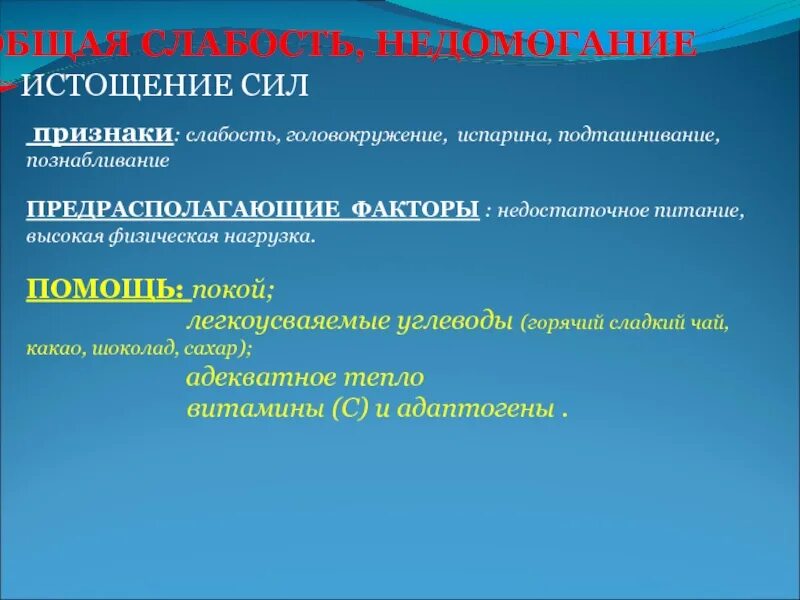 ОБЩАЯ СЛАБОСТЬ, НЕДОМОГАНИЕ
ИСТОЩЕНИЕ СИЛ

признаки: слабость, головокружение, испарина, подташнивание, познабливание

ПРЕДРАСПОЛАГАЮЩИЕ ФАКТОРЫ : недостаточное питание, высокая физическая нагрузка.

ПОМОЩЬ: покой;
легкоусваяемые углеводы (горячий сладкий чай, какао, шоколад, сахар);
адекватное тепло
витамины (С) и адаптогены .